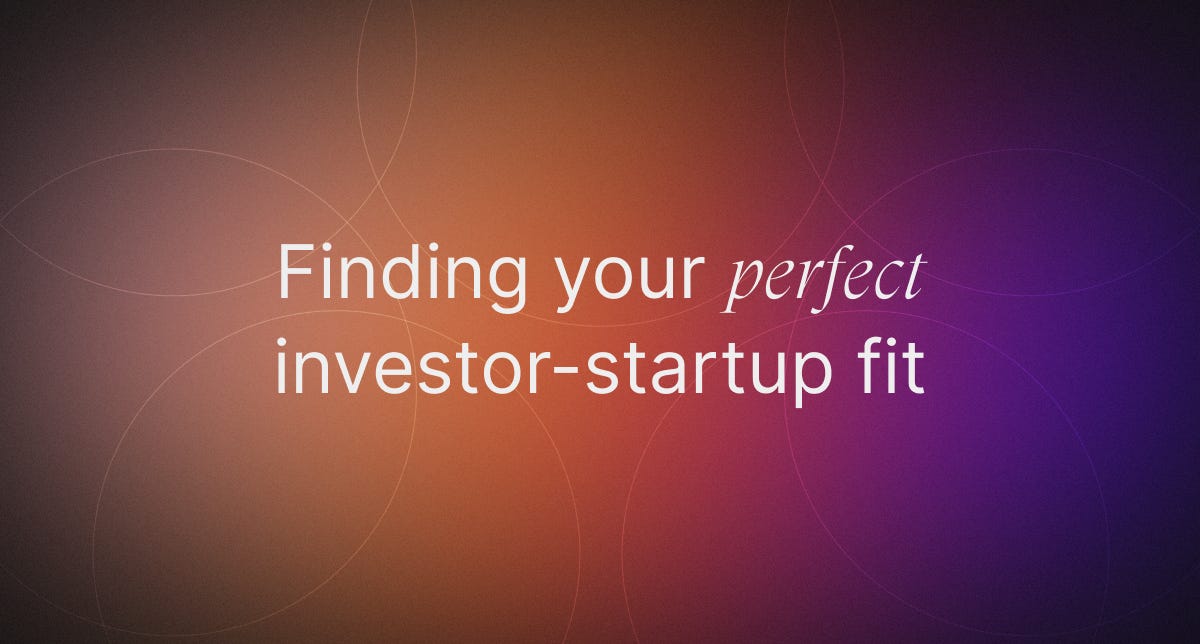 Finding your perfect investor-startup fit